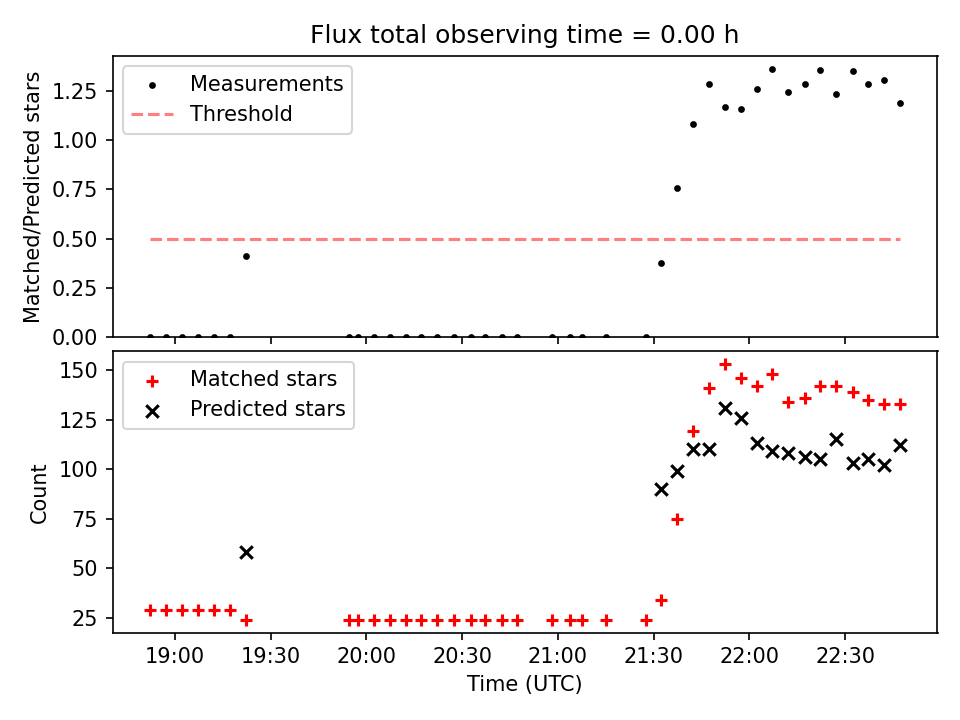 Flux total observing time = 0.00 h

Measurements
Threshold

Matched/Predicted stars

1.25
1.00
0.75
0.50
0.25
0.00

Matched stars
Predicted stars

Count

150
125
100
75
50
25

19:00 19:30 20:00 20:30 21:00 21:30 22:00 22:30

Time (UTC)